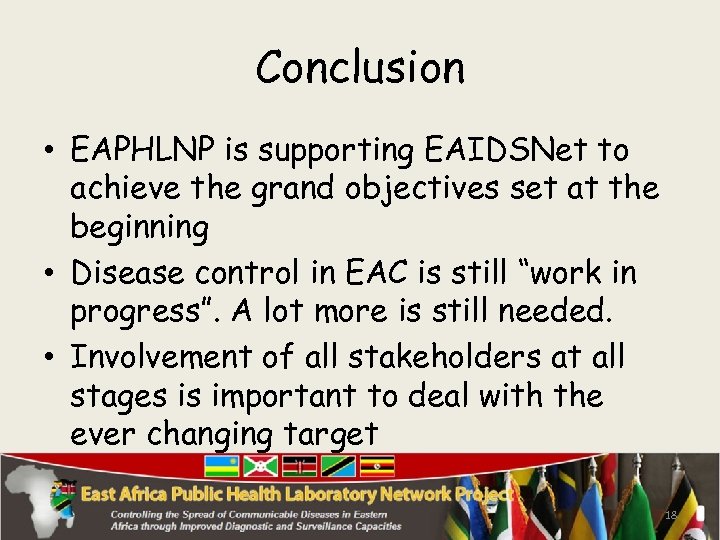 Conclusion

• EAPHLNP is supporting EAIDSNet to achieve the grand objectives set at the beginning
• Disease control in EAC is still “work in progress”. A lot more is still needed.
• Involvement of all stakeholders at all stages is important to deal with the ever changing target

East Africa Public Health Laboratory Network Project
Controlling the Spread of Communicable Diseases in Eastern Africa through Improved Diagnostic and Surveillance Capacities

18